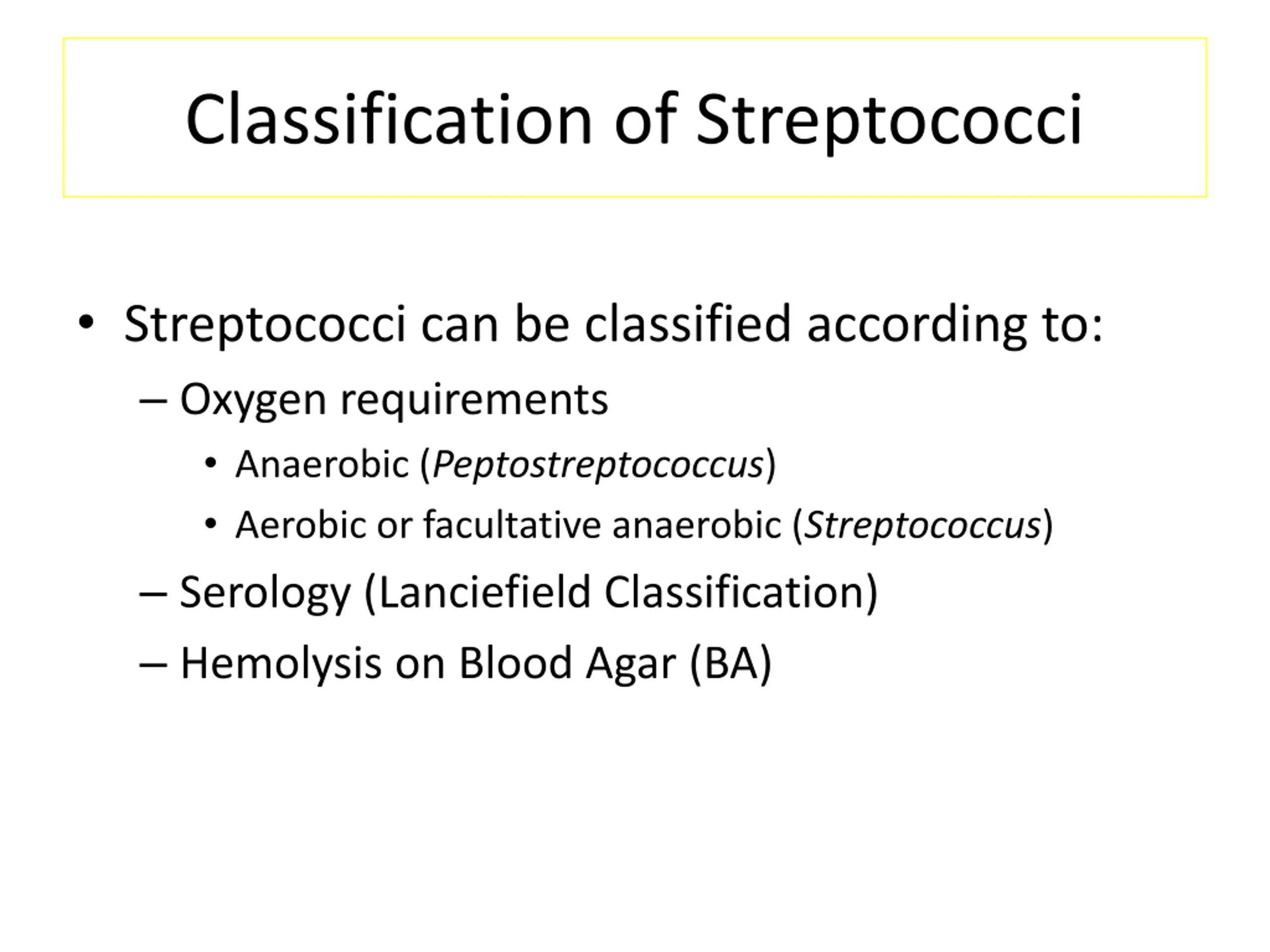 Classification of Streptococci

• Streptococci can be classified according to:
– Oxygen requirements
• Anaerobic (Peptostreptococcus)
• Aerobic or facultative anaerobic (Streptococcus)
– Serology (Lanciefield Classification)
– Hemolysis on Blood Agar (BA)